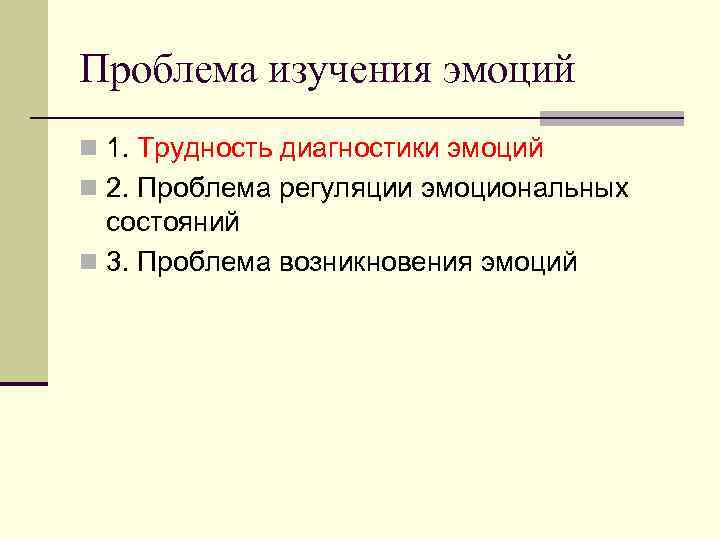 Проблема изучения эмоций

1. Трудность диагностики эмоций

2. Проблема регуляции эмоциональных состояний

3. Проблема возникновения эмоций